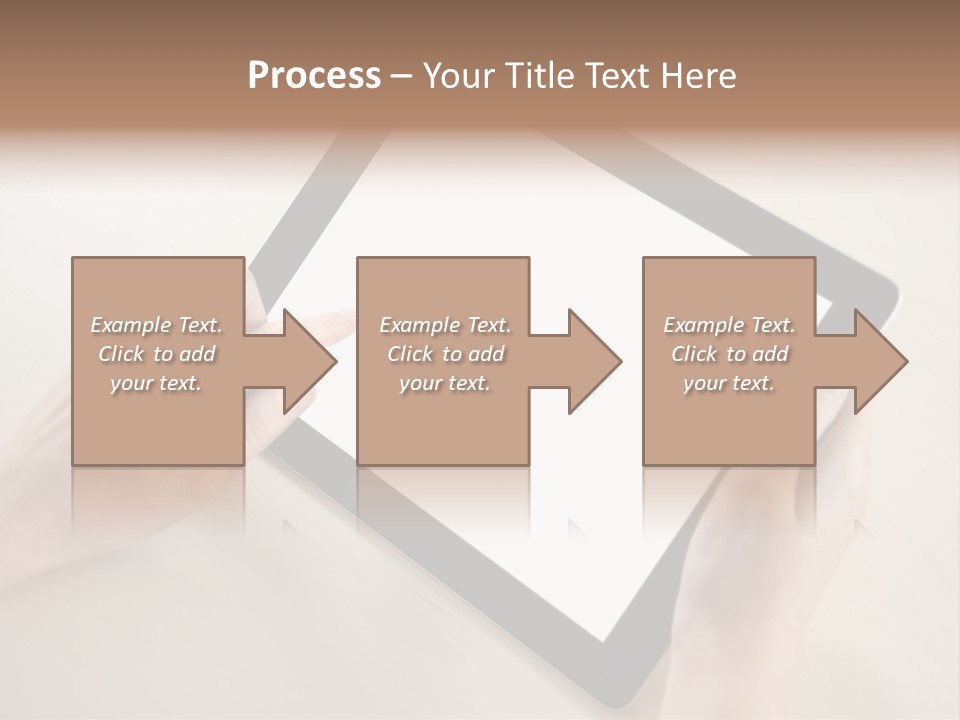 Process – Your Title Text Here

Example Text. Click to add your text.

Example Text. Click to add your text.

Example Text. Click to add your text.